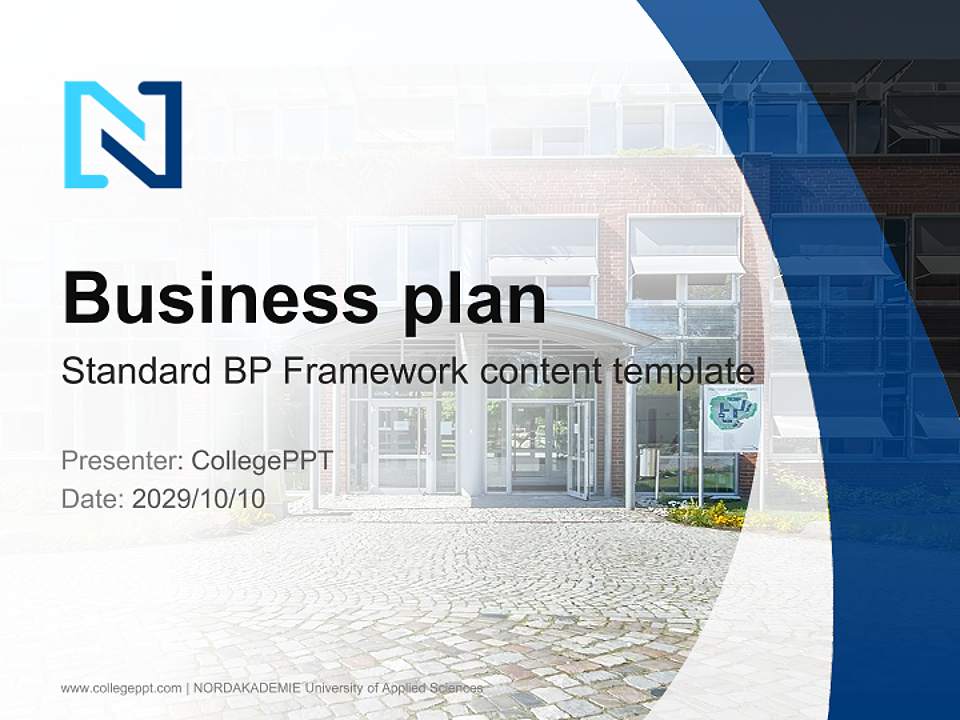 Business plan

Standard BP Framework content template

Presenter: CollegePPT
Date: 2029/10/10

www.collegeppt.com | NORDAKADEMIE University of Applied Sciences